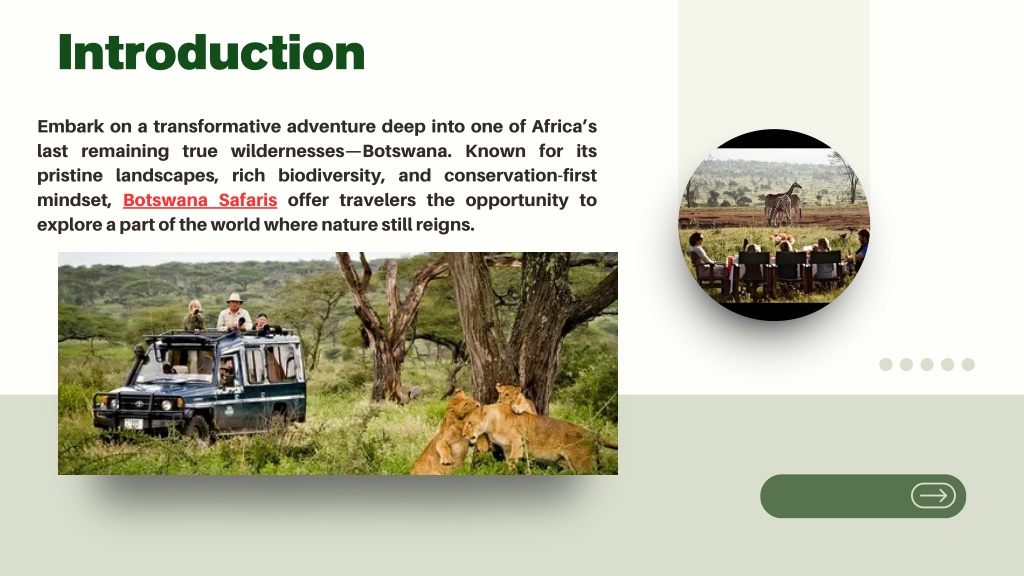 Introduction

Embark on a transformative adventure deep into one of Africa's last remaining true wildernesses—Botswana. Known for its pristine landscapes, rich biodiversity, and conservation-first mindset, Botswana Safaris offer travelers the opportunity to explore a part of the world where nature still reigns.